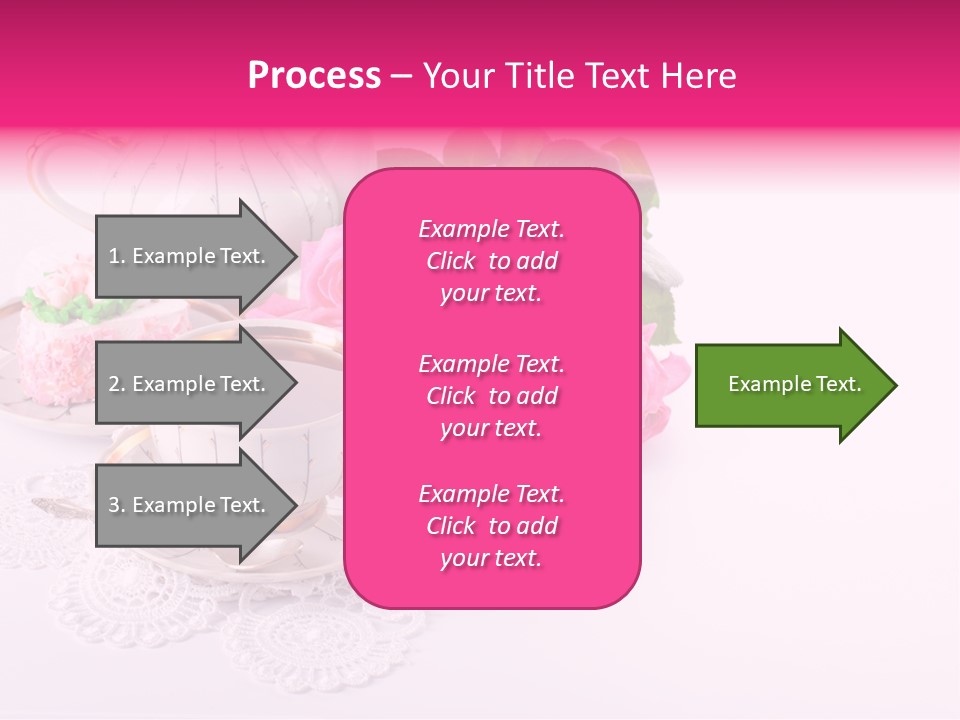 Process – Your Title Text Here

1. Example Text.

2. Example Text.

3. Example Text.

Example Text. Click to add your text.

Example Text. Click to add your text.

Example Text. Click to add your text.

Example Text.